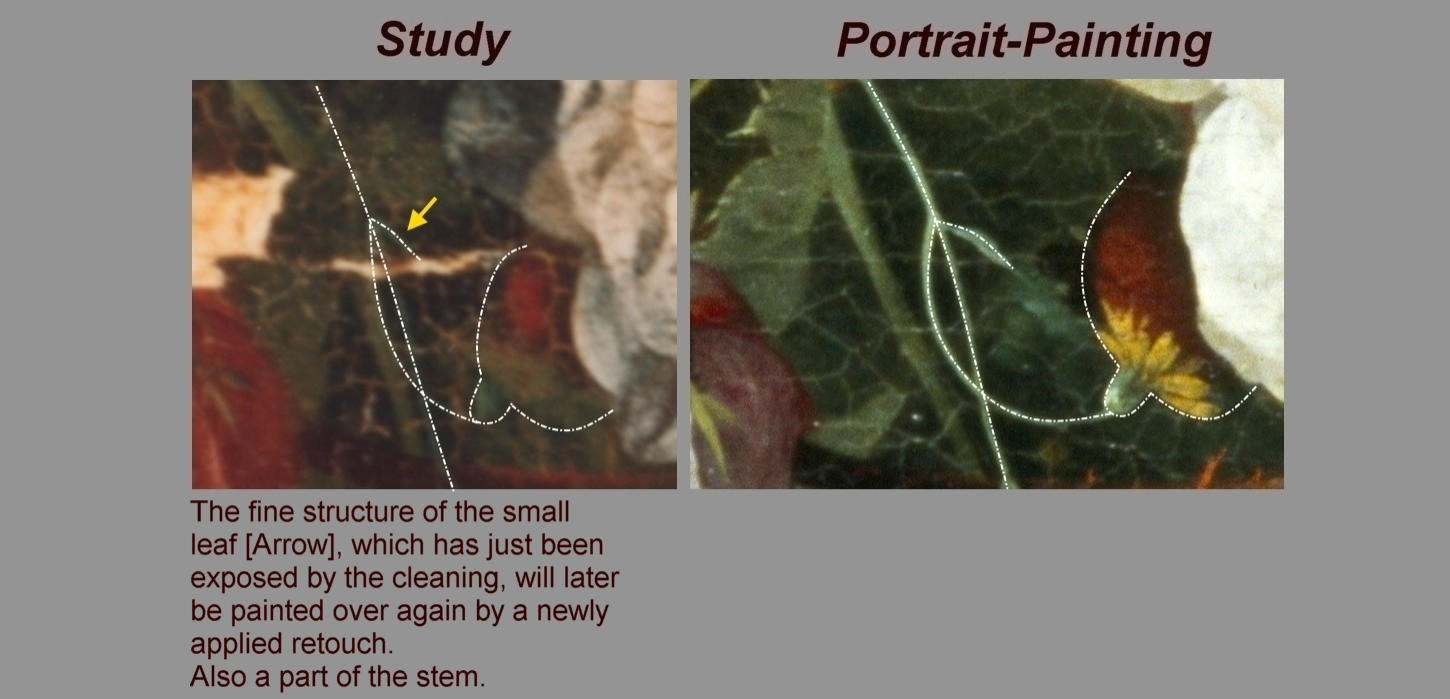 Study

Portrait-Painting

The fine structure of the small leaf [Arrow], which has just been exposed by the cleaning, will later be painted over again by a newly applied retouch.
Also a part of the stem.